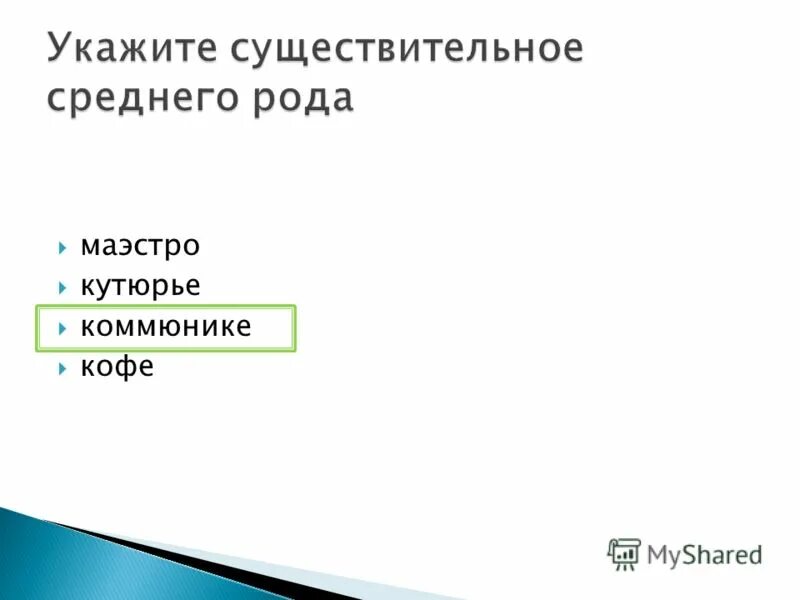 Укажите существительное среднего рода

маэстро
кутюрье
коммюнике
кофе

MyShared